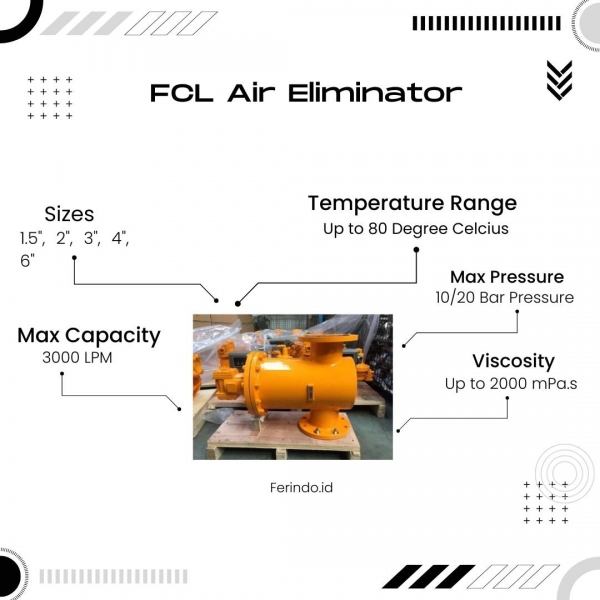 FCL Air Eliminator

Sizes
1.5", 2", 3", 4", 6"

Temperature Range
Up to 80 Degree Celcius

Max Pressure
10/20 Bar Pressure

Max Capacity
3000 LPM

Viscosity
Up to 2000 mPa.s

Ferindo.id